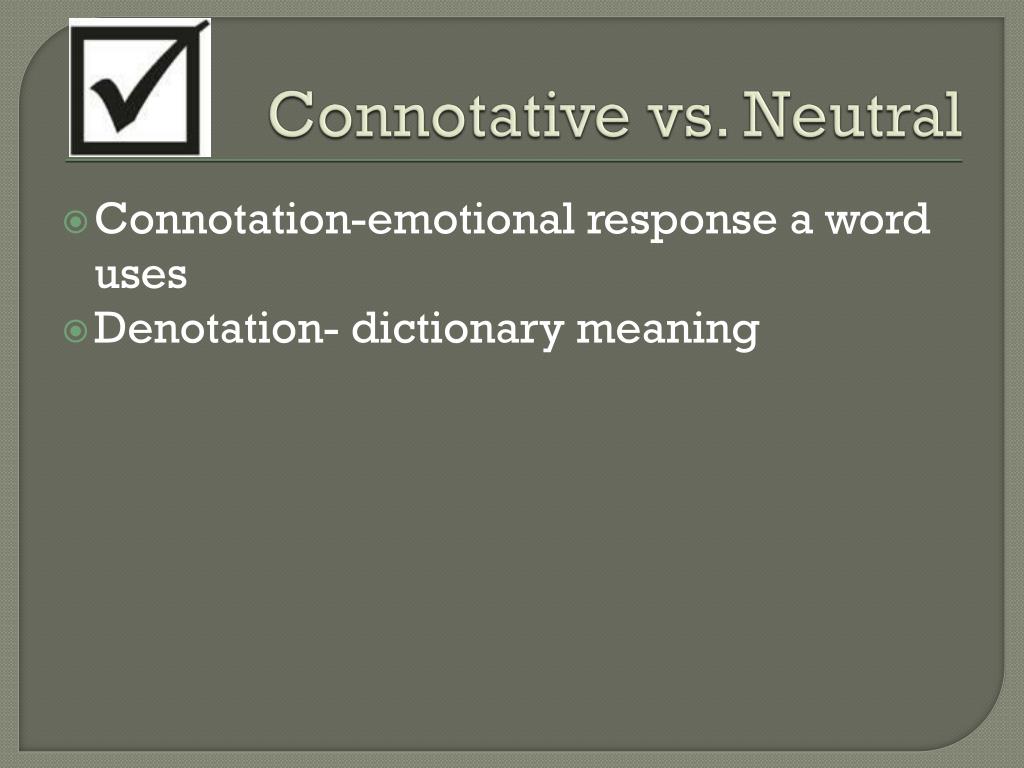 Connotative vs. Neutral

Connotation-emotional response a word uses

Denotation- dictionary meaning